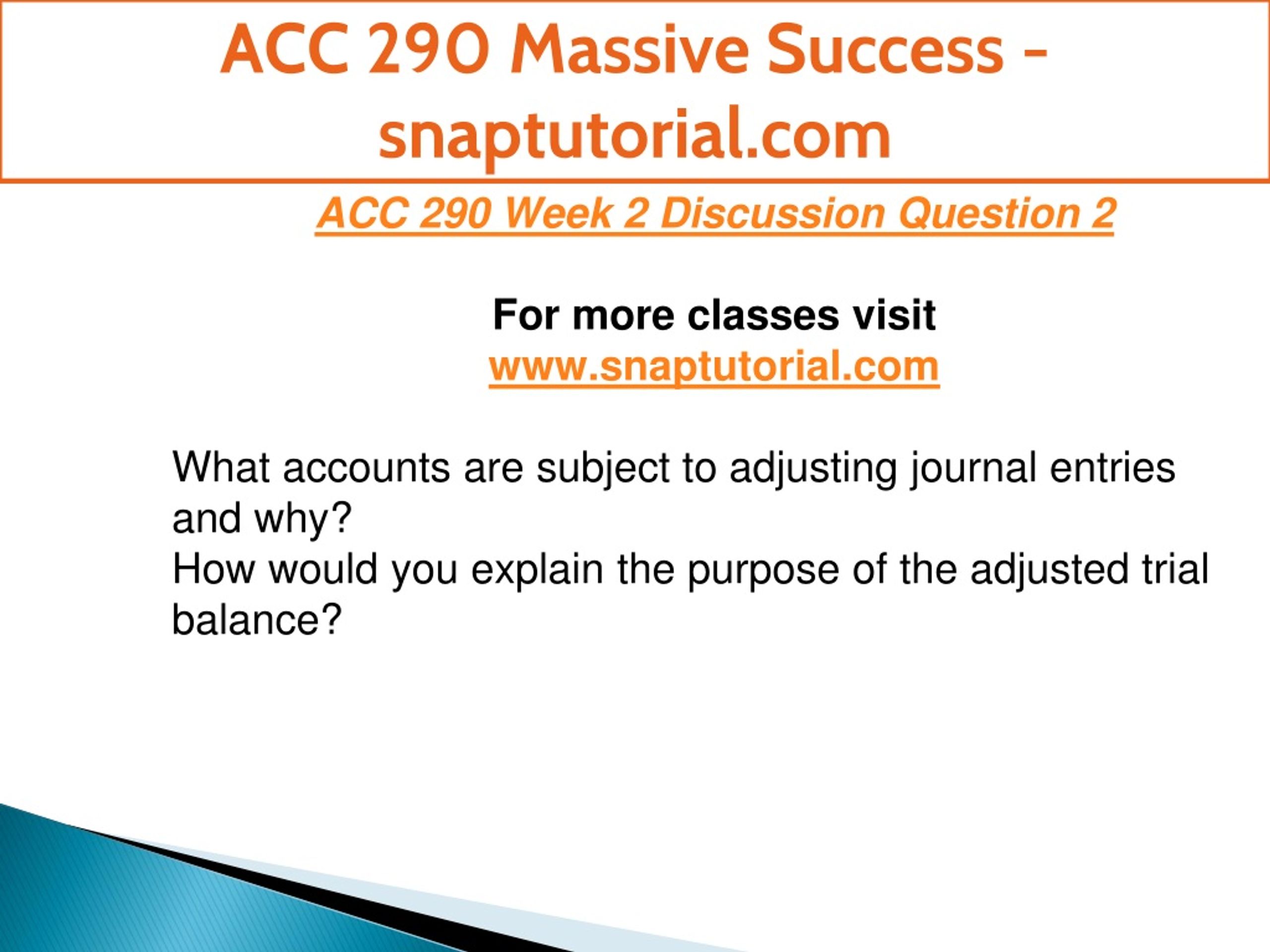 ACC 290 Massive Success - snaptutorial.com

ACC 290 Week 2 Discussion Question 2

For more classes visit
www.snaptutorial.com

What accounts are subject to adjusting journal entries and why?
How would you explain the purpose of the adjusted trial balance?